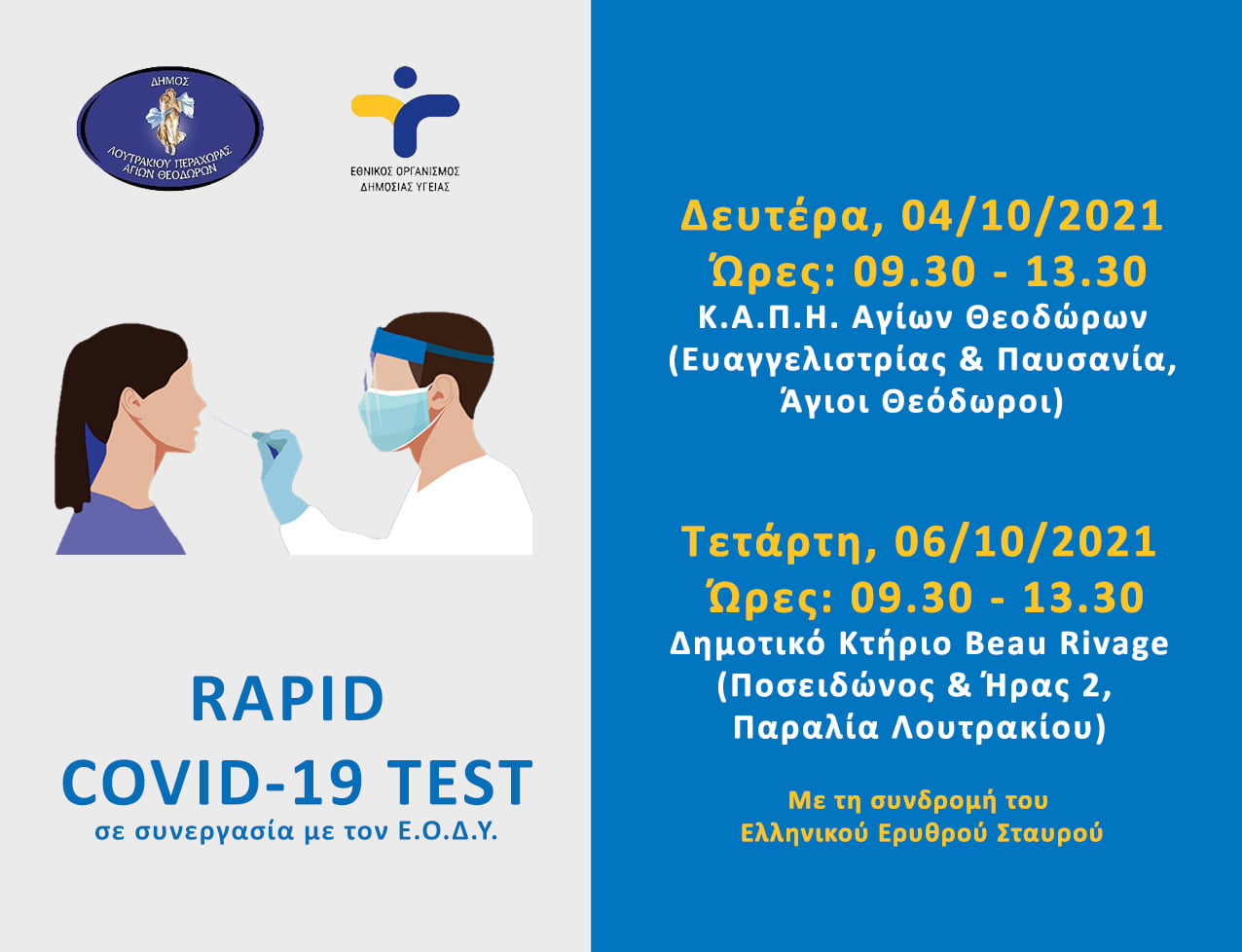 ΔΗΜΟΣ
ΛΟΥΤΡΑΚΙΟΥ ΠΕΡΑΧΩΡΑΣ
ΑΓΙΩΝ ΘΕΟΔΩΡΩΝ

ΕΘΝΙΚΟΣ ΟΡΓΑΝΙΣΜΟΣ
ΔΗΜΟΣΙΑΣ ΥΓΕΙΑΣ

RAPID
COVID-19 TEST
σε συνεργασία με τον Ε.Ο.Δ.Υ.

Δευτέρα, 04/10/2021
Ώρες: 09.30 - 13.30
Κ.Α.Π.Η. Αγίων Θεοδώρων
(Ευαγγελιστρίας & Παυσανία, Άγιοι Θεόδωροι)

Τετάρτη, 06/10/2021
Ώρες: 09.30 - 13.30
Δημοτικό Κτήριο Beau Rivage
(Ποσειδώνος & Ήρας 2, Παραλία Λουτρακίου)

Με τη συνδρομή του
Ελληνικού Ερυθρού Σταυρού